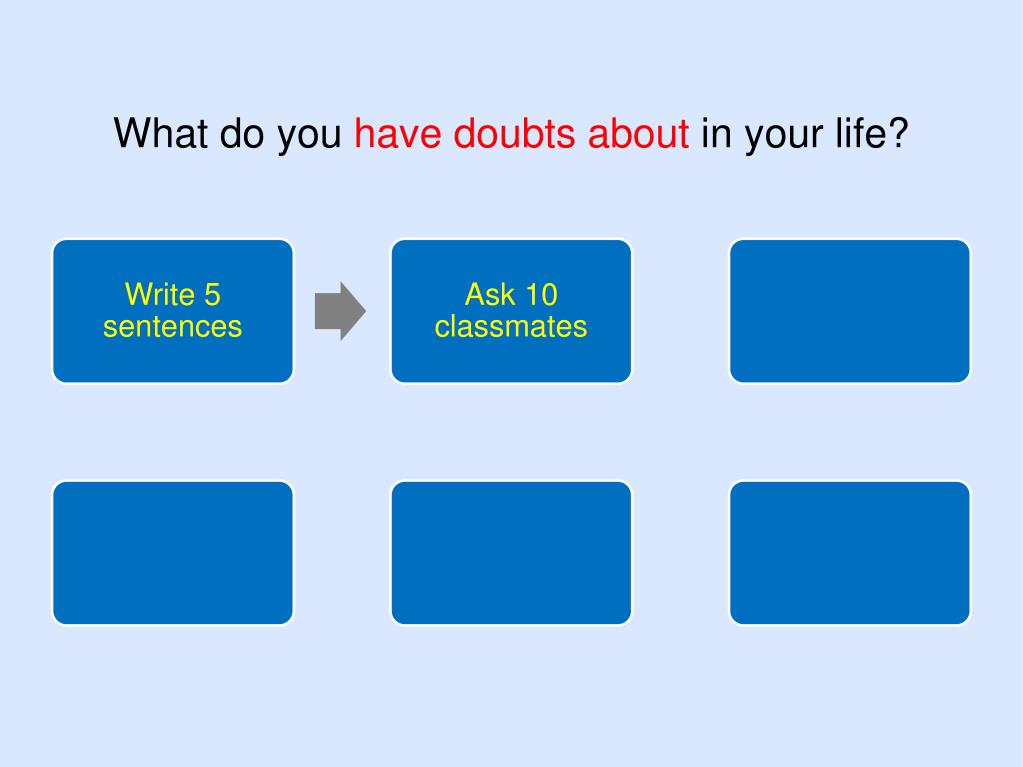 What do you have doubts about in your life?

Write 5 sentences

Ask 10 classmates